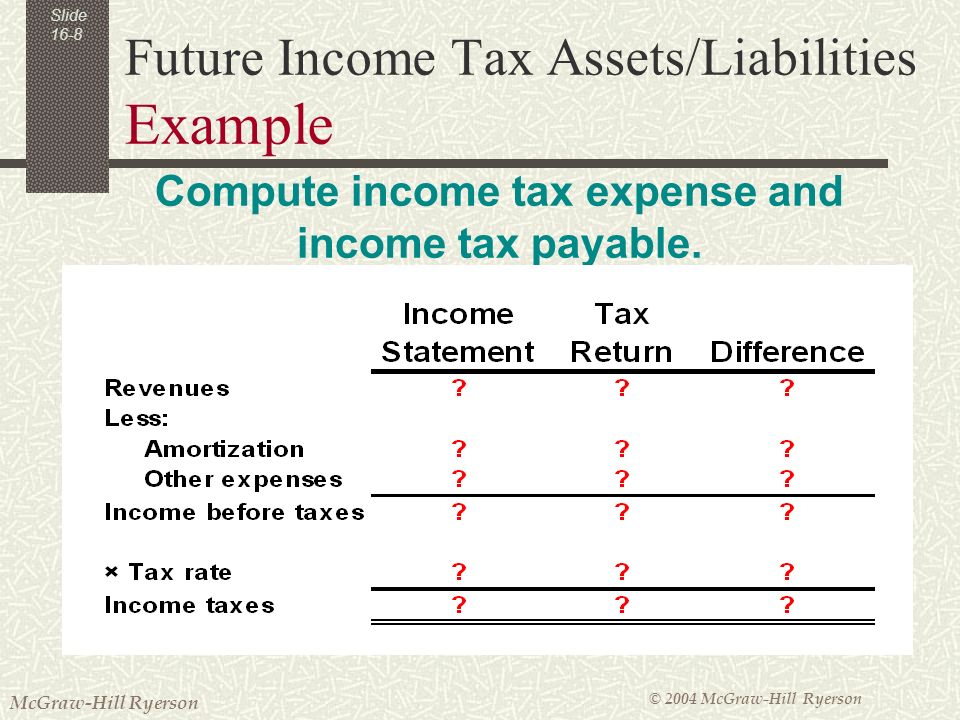 Slide 16-8

Future Income Tax Assets/Liabilities Example

Compute income tax expense and income tax payable.

| | Income Statement | Tax Return | Difference |
|---|---|---|---|
| Revenues | ? | ? | ? |
| Less: | | | |
| Amortization | ? | ? | ? |
| Other expenses | ? | ? | ? |
| Income before taxes | ? | ? | ? |
| × Tax rate | ? | ? | ? |
| Income taxes | ? | ? | ? |

McGraw-Hill Ryerson

© 2004 McGraw-Hill Ryerson